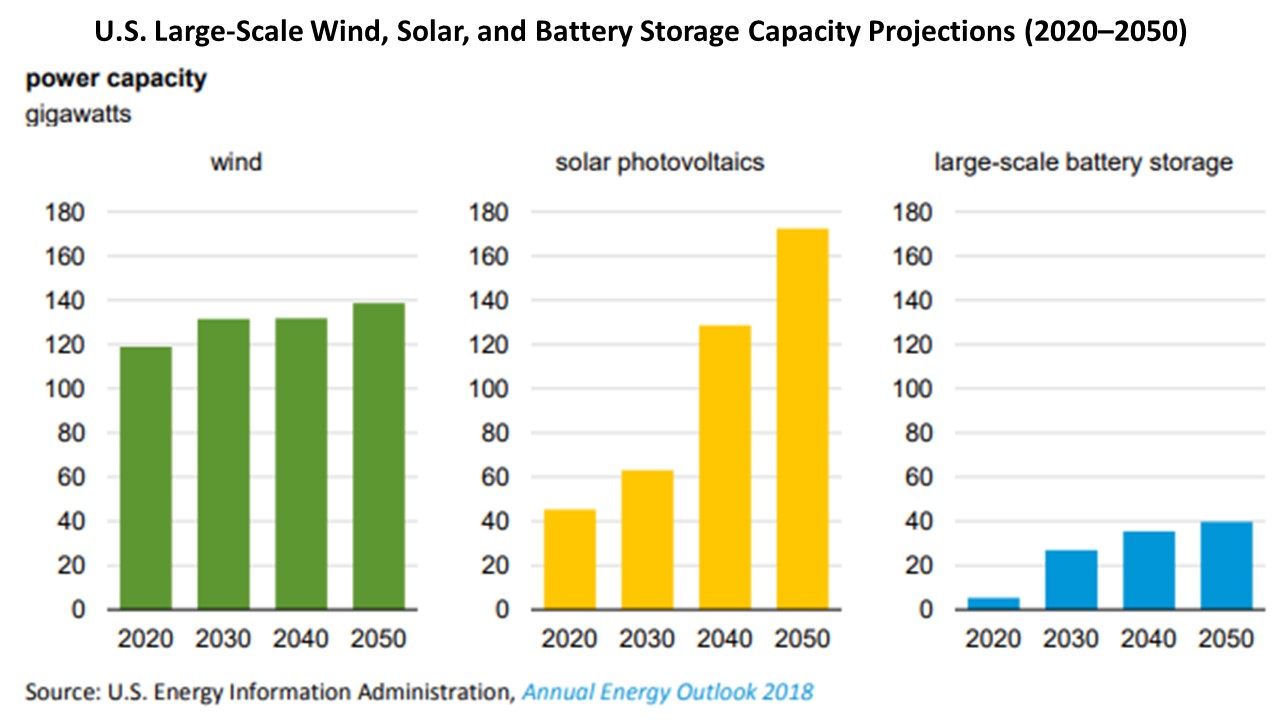 U.S. Large-Scale Wind, Solar, and Battery Storage Capacity Projections (2020–2050)

power capacity
gigawatts

wind

180
160
140
120
100
80
60
40
20
0

2020 2030 2040 2050

solar photovoltaics

180
160
140
120
100
80
60
40
20
0

2020 2030 2040 2050

large-scale battery storage

180
160
140
120
100
80
60
40
20
0

2020 2030 2040 2050

Source: U.S. Energy Information Administration, Annual Energy Outlook 2018